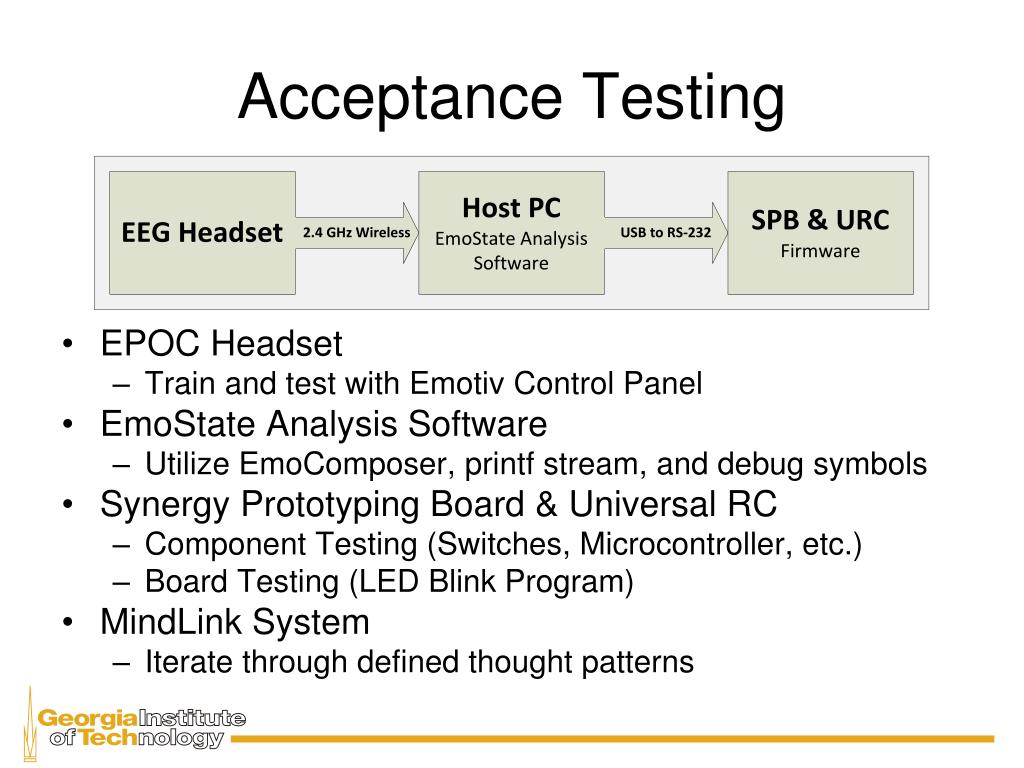 Acceptance Testing

EEG Headset

2.4 GHz Wireless

Host PC
EmoState Analysis Software

USB to RS-232

SPB & URC
Firmware

• EPOC Headset
– Train and test with Emotiv Control Panel
• EmoState Analysis Software
– Utilize EmoComposer, printf stream, and debug symbols
• Synergy Prototyping Board & Universal RC
– Component Testing (Switches, Microcontroller, etc.)
– Board Testing (LED Blink Program)
• MindLink System
– Iterate through defined thought patterns

Georgia Institute of Technology